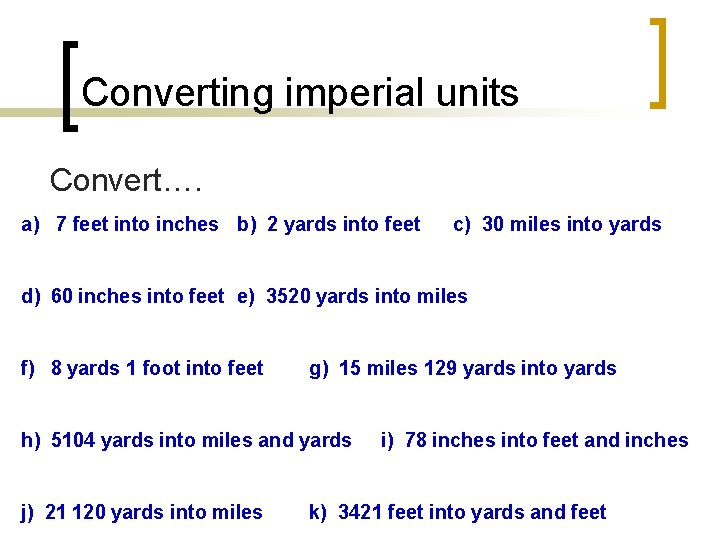 Converting imperial units

Convert….

a) 7 feet into inches b) 2 yards into feet c) 30 miles into yards

d) 60 inches into feet e) 3520 yards into miles

f) 8 yards 1 foot into feet g) 15 miles 129 yards into yards

h) 5104 yards into miles and yards i) 78 inches into feet and inches

j) 21 120 yards into miles k) 3421 feet into yards and feet